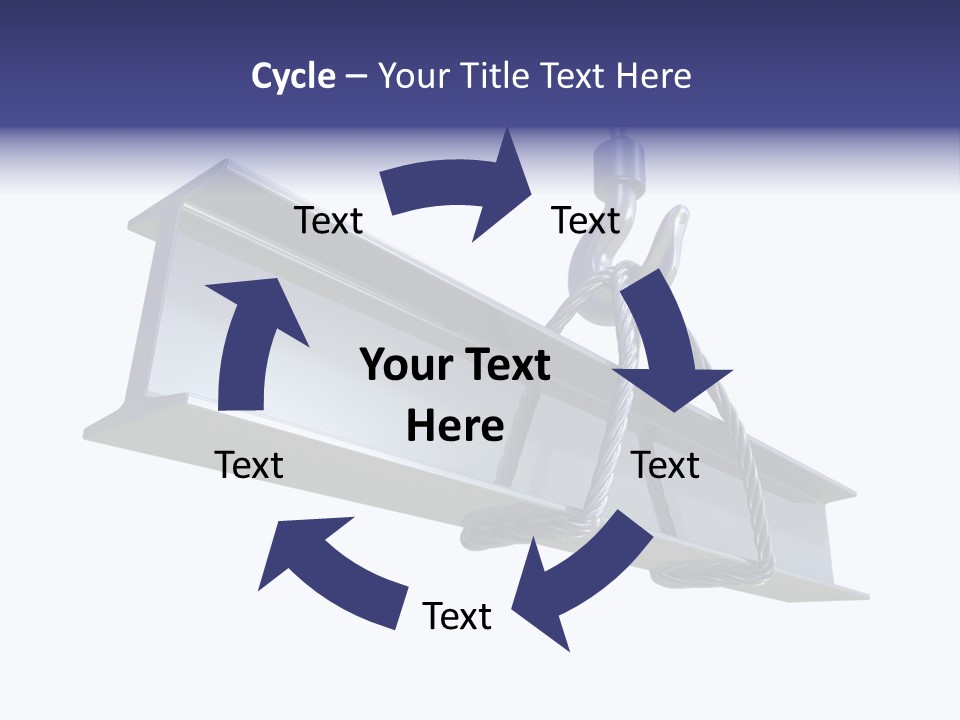 Cycle – Your Title Text Here

Text

Text

Your Text Here

Text

Text

Text